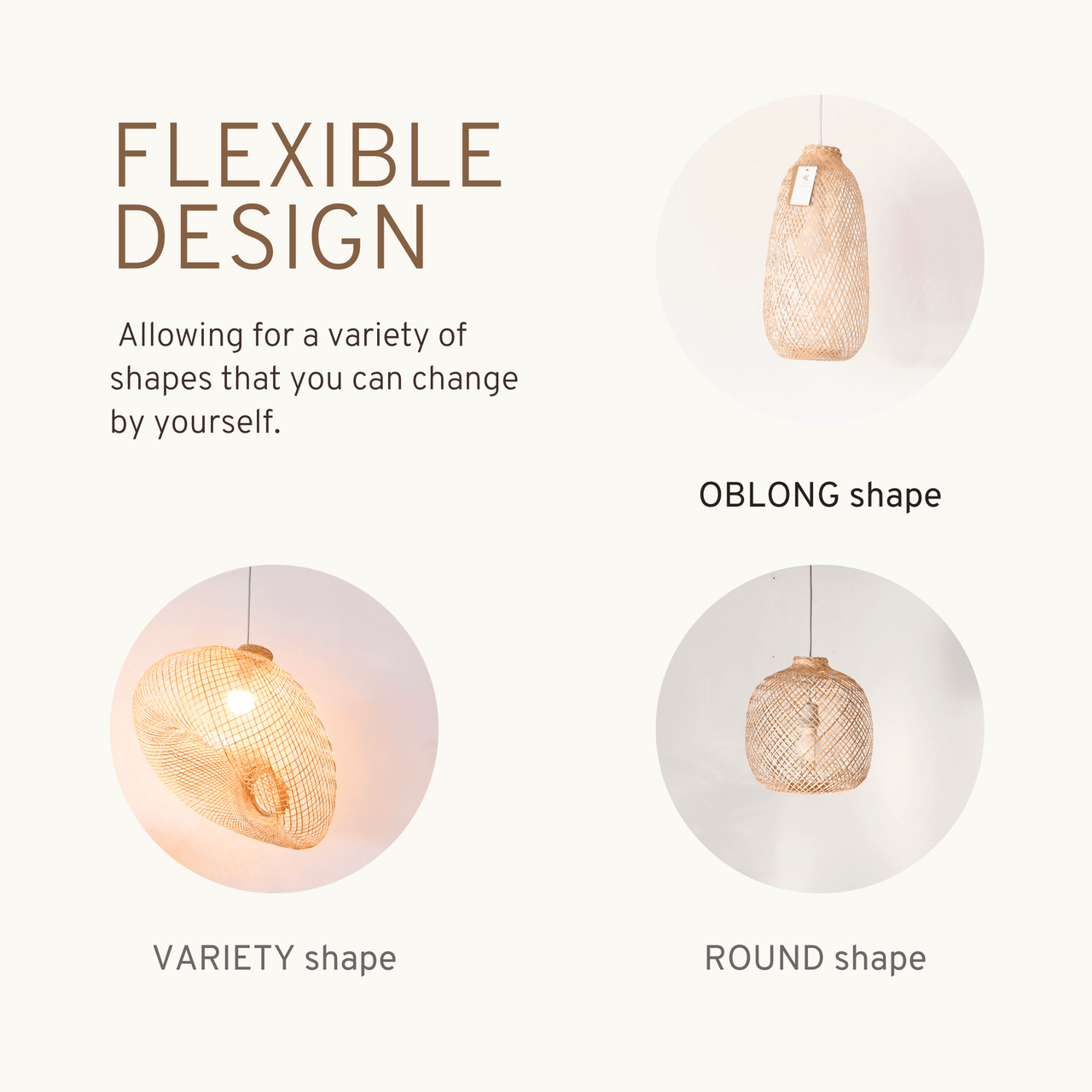 FLEXIBLE DESIGN

Allowing for a variety of shapes that you can change by yourself.

OBLONG shape

VARIETY shape

ROUND shape